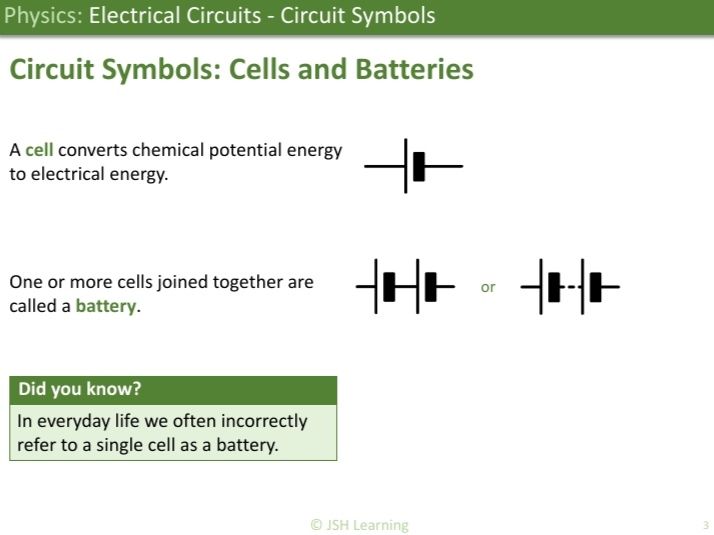 Physics: Electrical Circuits - Circuit Symbols

Circuit Symbols: Cells and Batteries

A cell converts chemical potential energy to electrical energy.

One or more cells joined together are called a battery.

or

Did you know?

In everyday life we often incorrectly refer to a single cell as a battery.

© JSH Learning

3